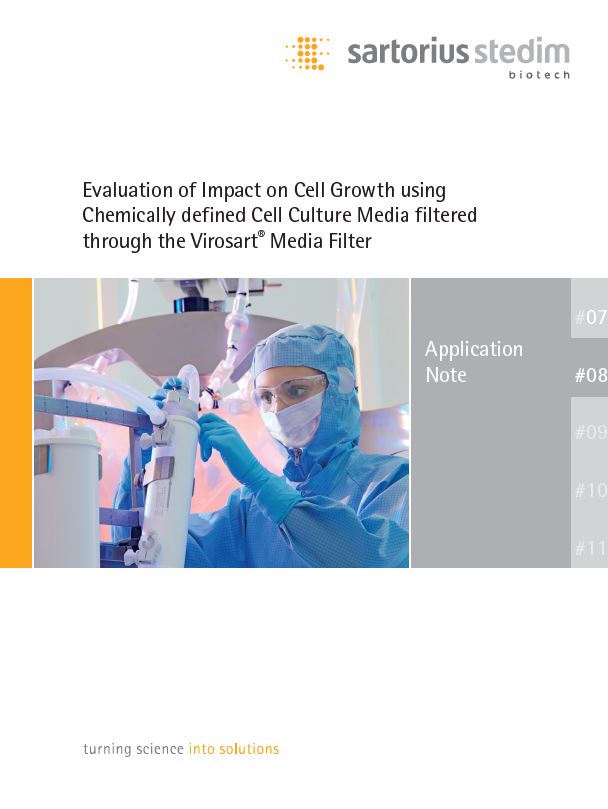 sartorius stedim
biotech

Evaluation of Impact on Cell Growth using Chemically defined Cell Culture Media filtered through the Virosart® Media Filter

Application Note

#07

#08

#09

#10

#11

turning science into solutions